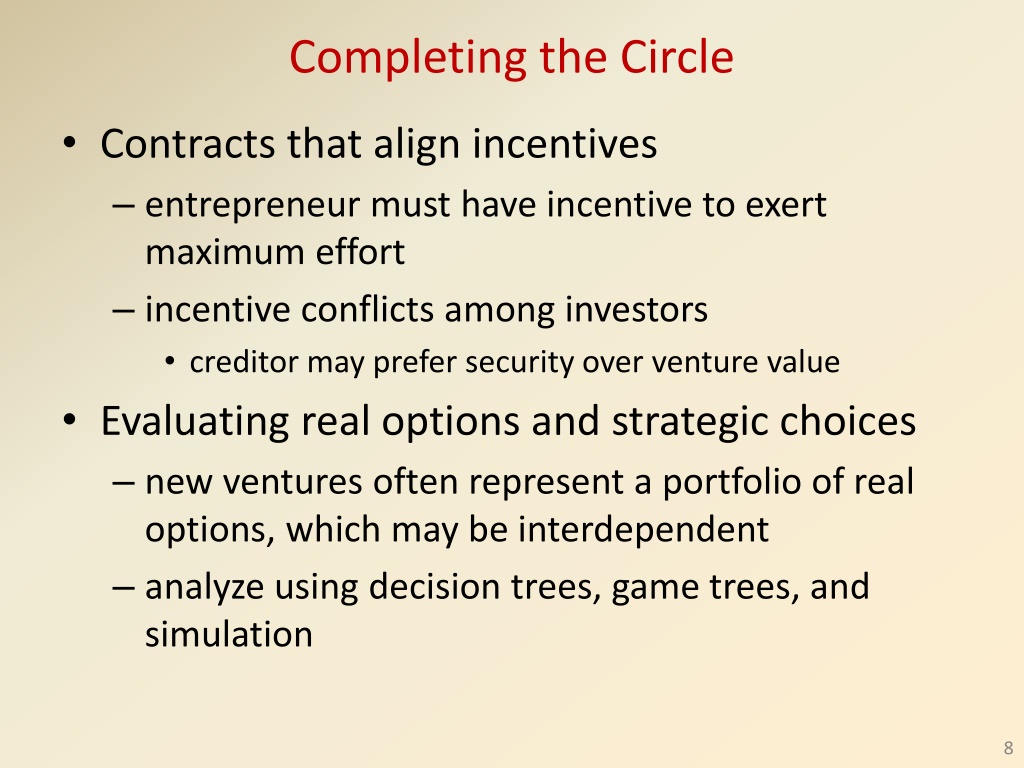 Completing the Circle

• Contracts that align incentives
  – entrepreneur must have incentive to exert maximum effort
  – incentive conflicts among investors
    • creditor may prefer security over venture value
• Evaluating real options and strategic choices
  – new ventures often represent a portfolio of real options, which may be interdependent
  – analyze using decision trees, game trees, and simulation

8